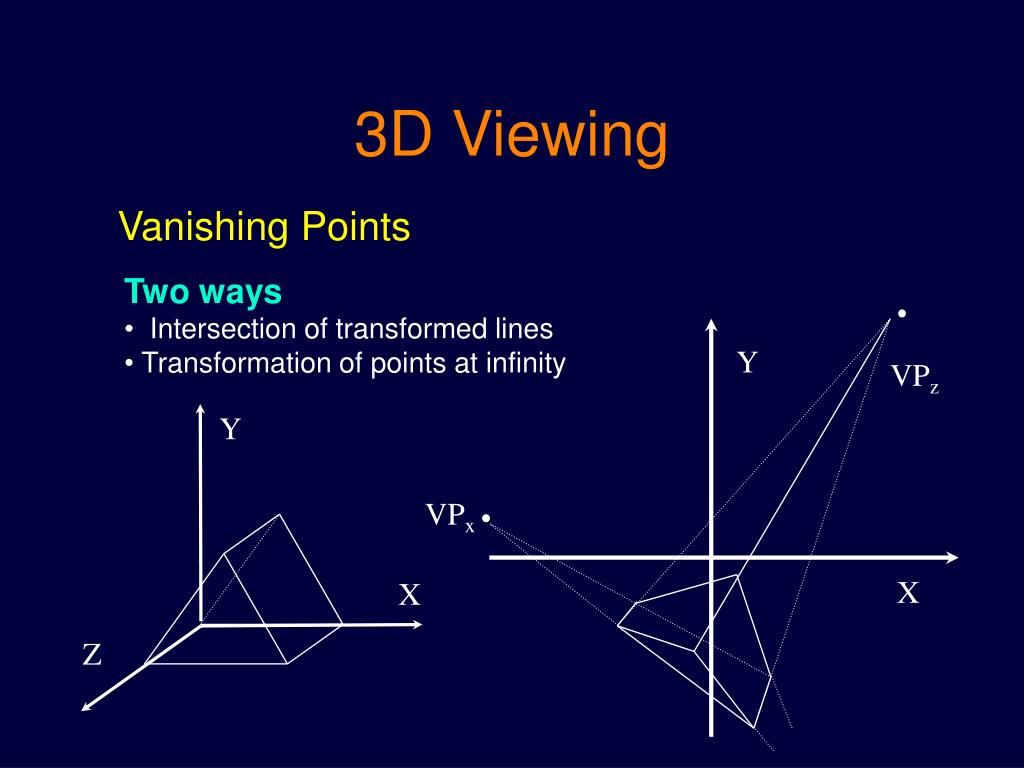 3D Viewing

Vanishing Points

Two ways

• Intersection of transformed lines
• Transformation of points at infinity

Y

X

Z

Y

$VP_z$

$VP_x$

X